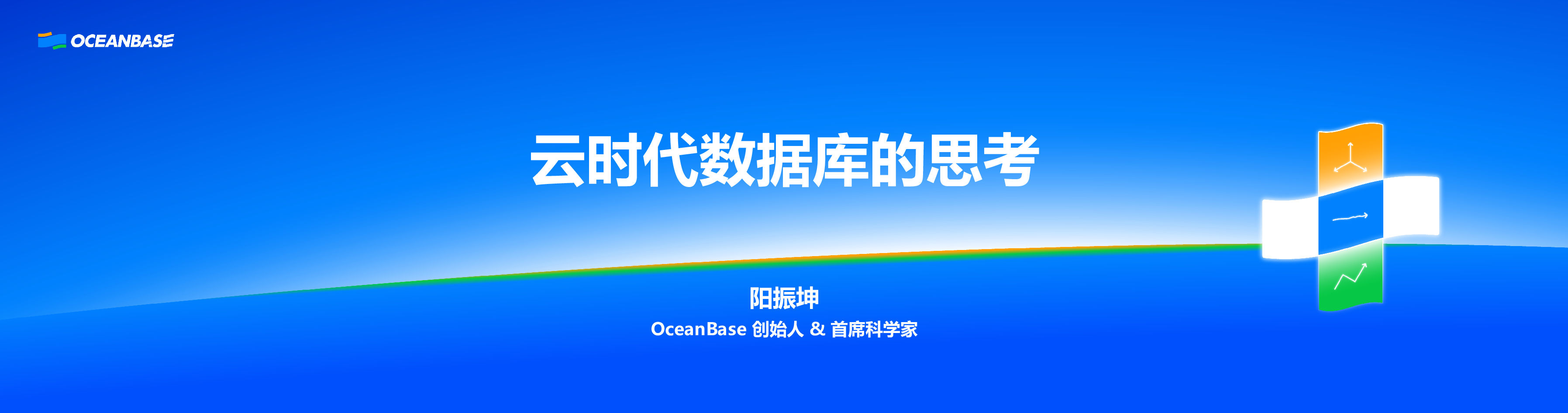 OCEANBASE

云时代数据库的思考

阳振坤

OceanBase 创始人 & 首席科学家